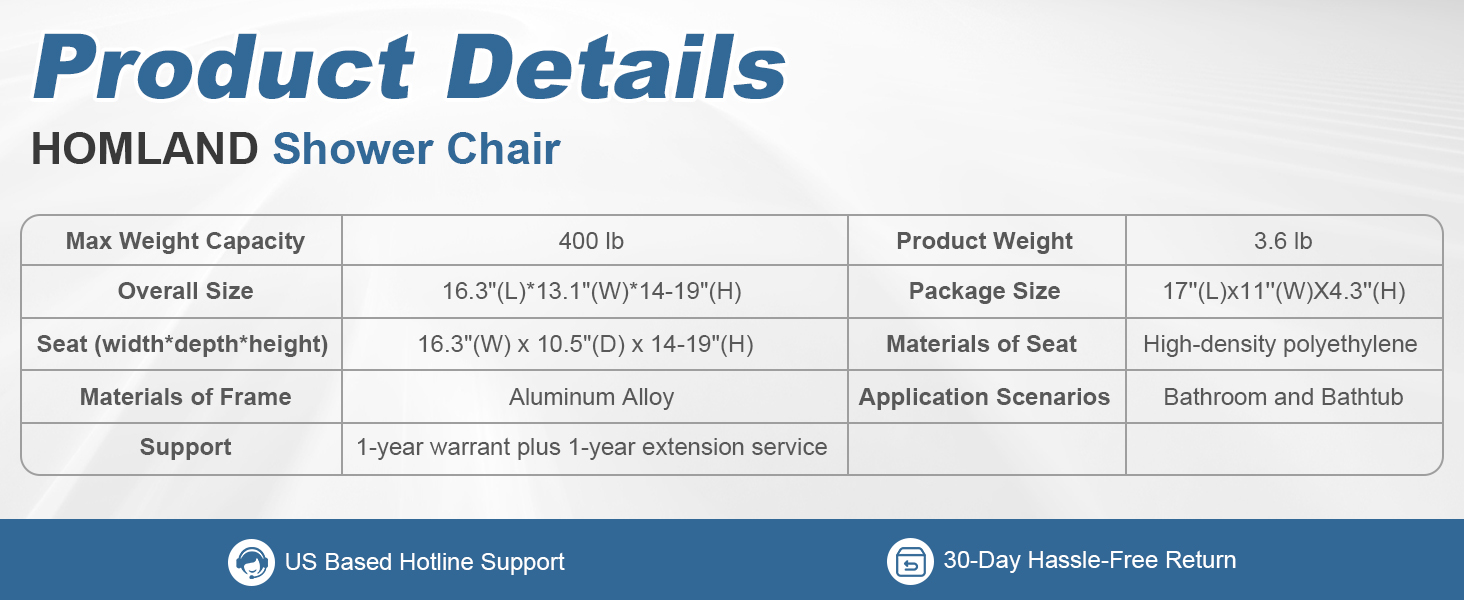 Product Details

HOMLAND Shower Chair

| Max Weight Capacity | 400 lb | Product Weight | 3.6 lb |
|---|---|---|---|
| Overall Size | 16.3"(L)*13.1"(W)*14-19"(H) | Package Size | 17"(L)x11"(W)X4.3"(H) |
| Seat (width*depth*height) | 16.3"(W) x 10.5"(D) x 14-19"(H) | Materials of Seat | High-density polyethylene |
| Materials of Frame | Aluminum Alloy | Application Scenarios | Bathroom and Bathtub |
| Support | 1-year warrant plus 1-year extension service | | |

US Based Hotline Support

30-Day Hassle-Free Return